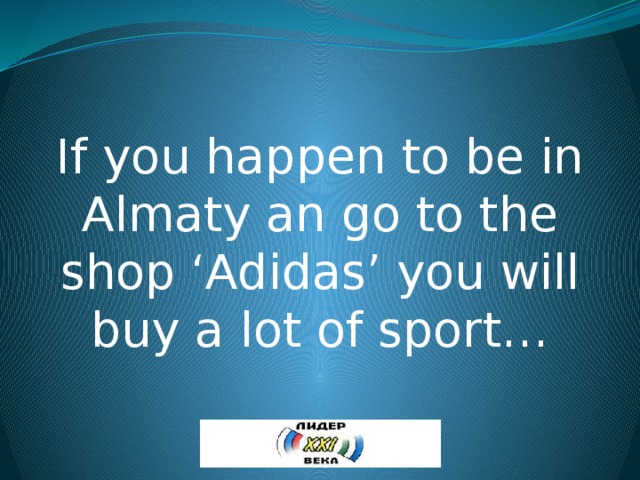 If you happen to be in Almaty an go to the shop ‘Adidas’ you will buy a lot of sport…

ЛИДЕР
XXI
ВЕКА